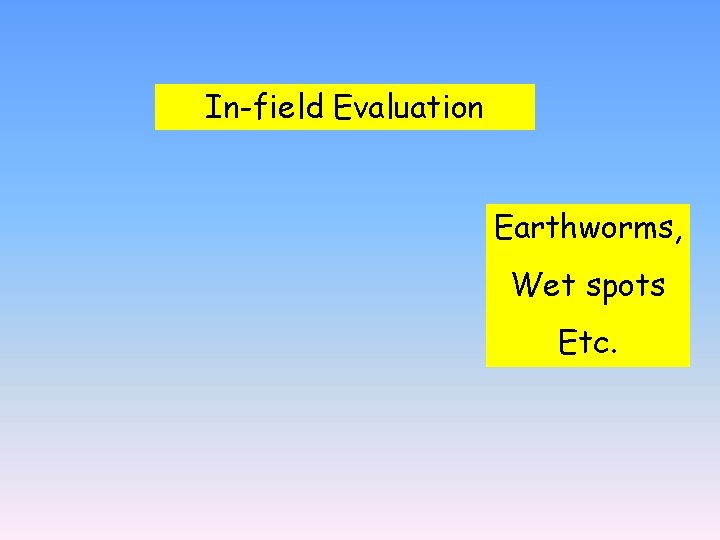 In-field Evaluation

Earthworms,
Wet spots
Etc.